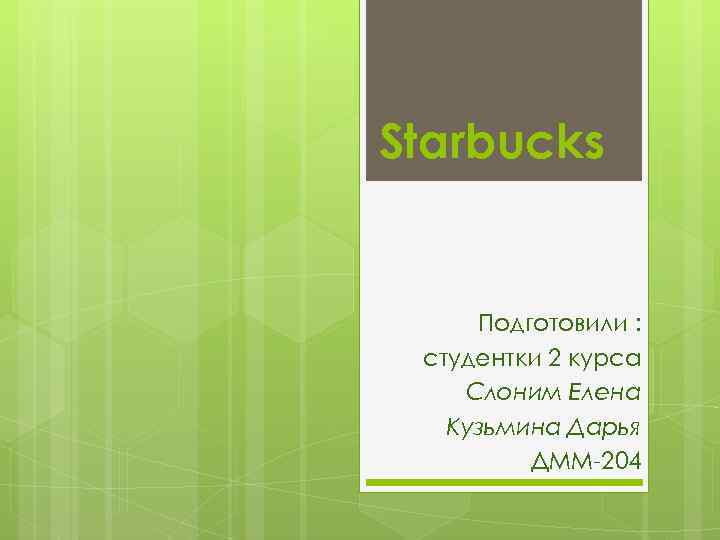 Starbucks

Подготовили :
студентки 2 курса
Слоним Елена
Кузьмина Дарья
ДММ-204